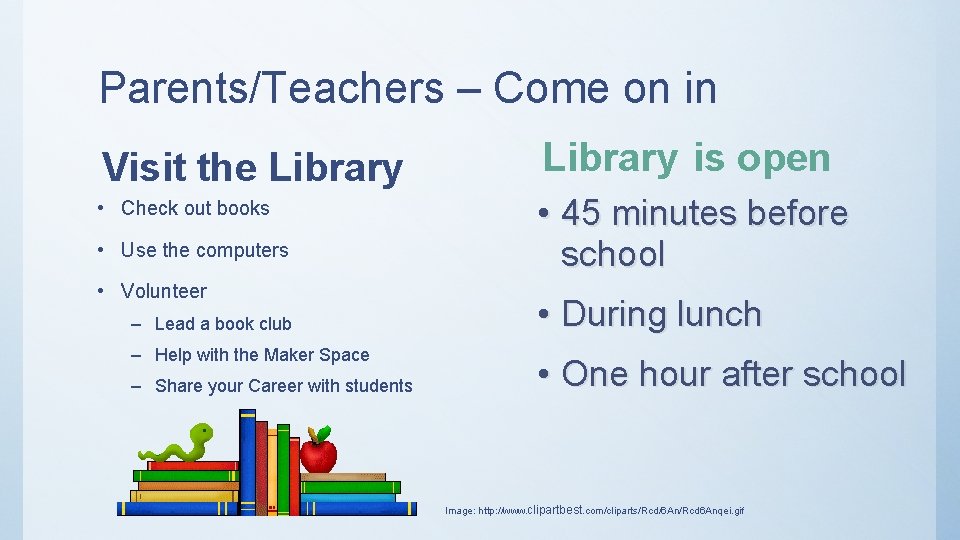 Parents/Teachers – Come on in

Visit the Library

• Check out books
• Use the computers
• Volunteer
– Lead a book club
– Help with the Maker Space
– Share your Career with students

Library is open

• 45 minutes before school
• During lunch
• One hour after school

Image: http://www.clipartbest.com/cliparts/Rcd/6An/Rcd6Anqei.gif